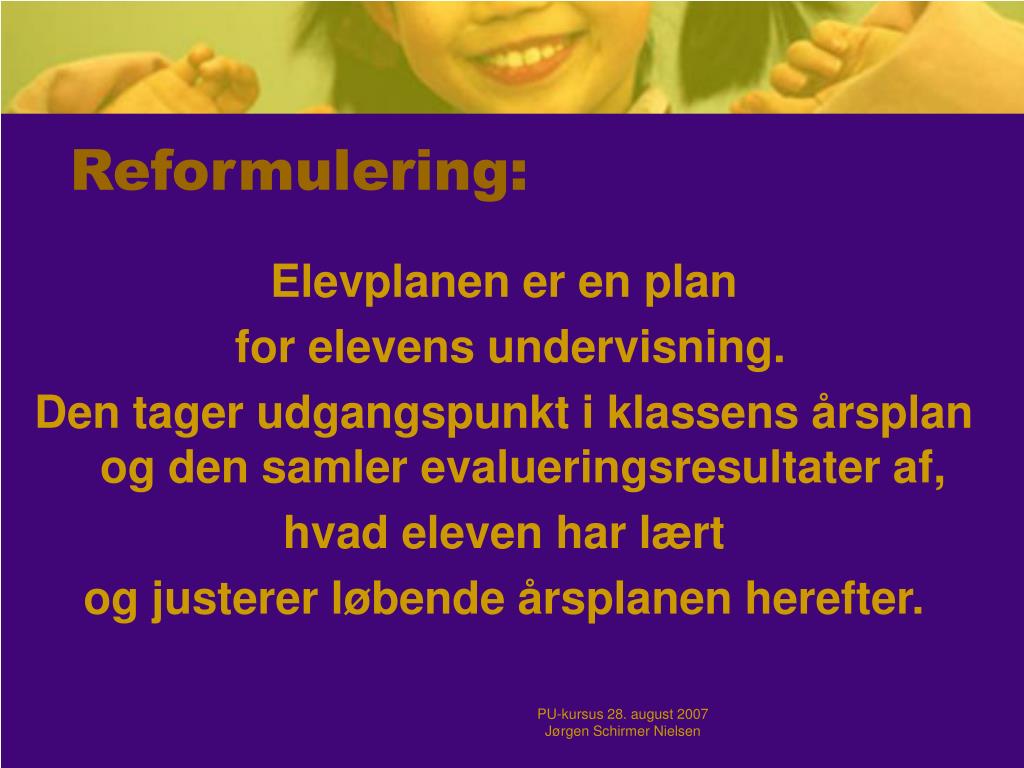 Reformulering:

Elevplanen er en plan
for elevens undervisning.
Den tager udgangspunkt i klassens årsplan og den samler evalueringsresultater af,
hvad eleven har lært
og justerer løbende årsplanen herefter.

PU-kursus 28. august 2007
Jørgen Schirmer Nielsen